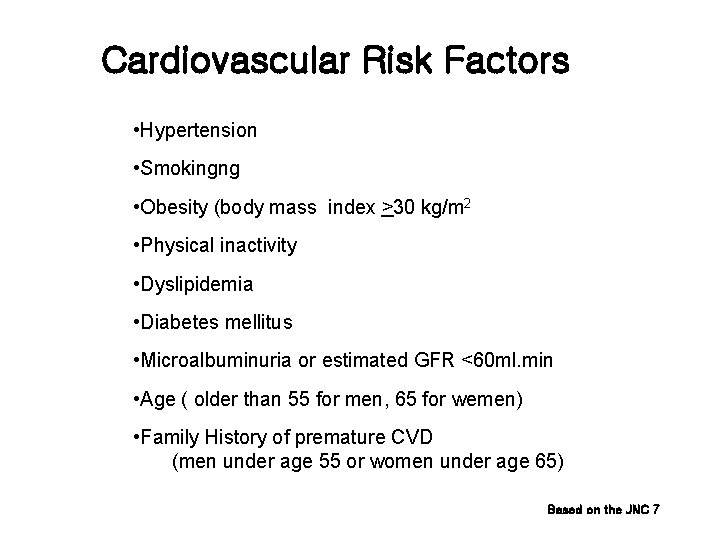 Cardiovascular Risk Factors

•Hypertension

•Smokingng

•Obesity (body mass index $\geq$30 kg/m$^2$

•Physical inactivity

•Dyslipidemia

•Diabetes mellitus

•Microalbuminuria or estimated GFR <60ml.min

•Age ( older than 55 for men, 65 for wemen)

•Family History of premature CVD
(men under age 55 or women under age 65)

Based on the JNC 7